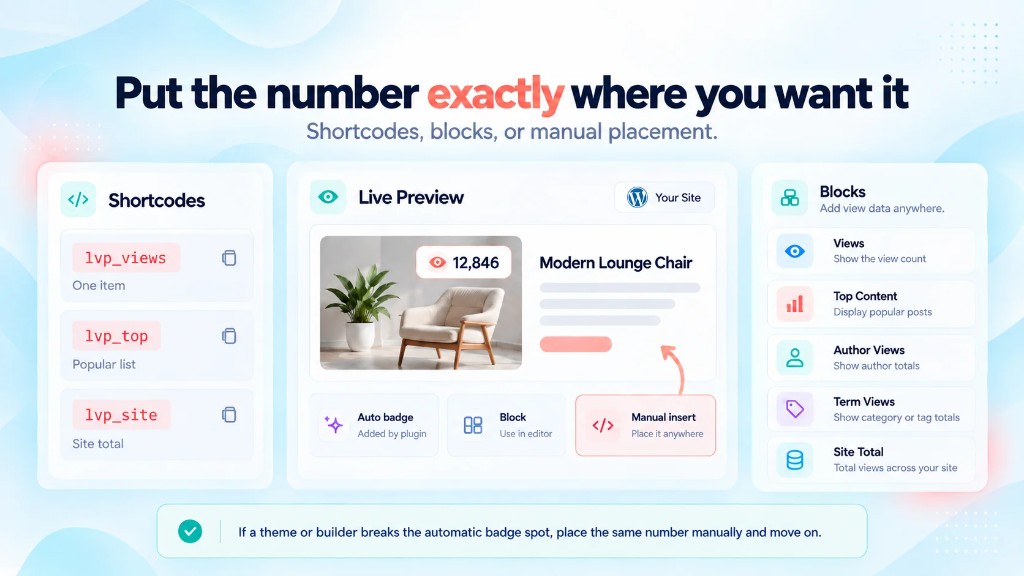 Put the number exactly where you want it

Shortcodes, blocks, or manual placement.

Shortcodes

lvp_views
One item

lvp_top
Popular list

lvp_site
Site total

Live Preview

Your Site

12,846

Modern Lounge Chair

Auto badge
Added by plugin

Block
Use in editor

Manual insert
Place it anywhere

Blocks
Add view data anywhere.

Views
Show the view count

Top Content
Display popular posts

Author Views
Show author totals

Term Views
Show category or tag totals

Site Total
Total views across your site

If a theme or builder breaks the automatic badge spot, place the same number manually and move on.